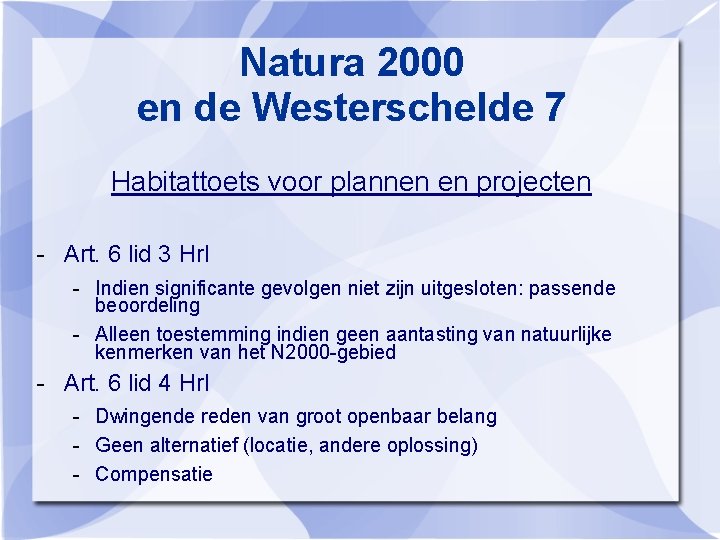 Natura 2000
en de Westerschelde 7

Habitattoets voor plannen en projecten

- Art. 6 lid 3 Hrl
  - Indien significante gevolgen niet zijn uitgesloten: passende beoordeling
  - Alleen toestemming indien geen aantasting van natuurlijke kenmerken van het N2000-gebied
- Art. 6 lid 4 Hrl
  - Dwingende reden van groot openbaar belang
  - Geen alternatief (locatie, andere oplossing)
  - Compensatie